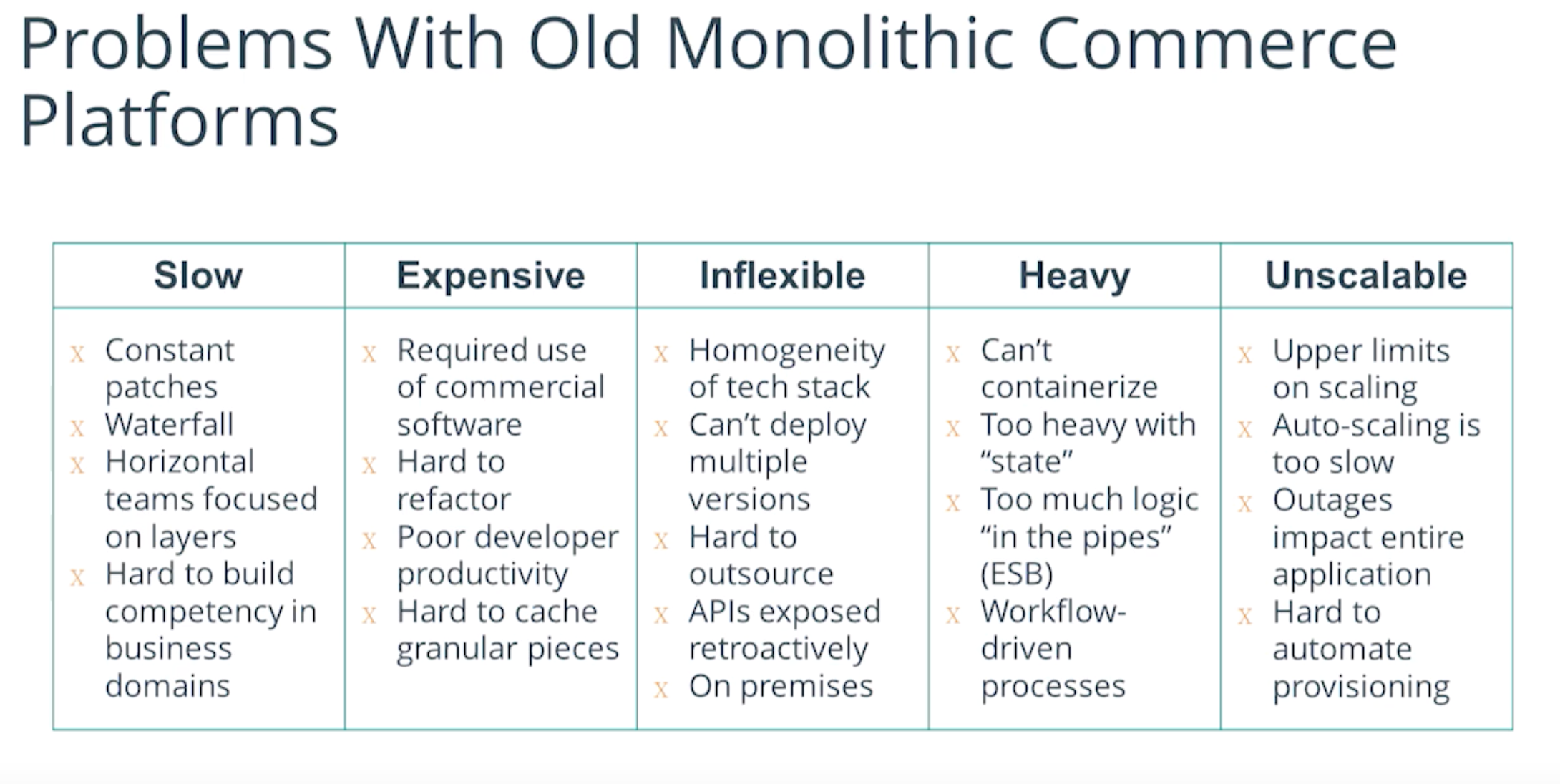 Problems With Old Monolithic Commerce Platforms

| Slow | Expensive | Inflexible | Heavy | Unscalable |
|---|---|---|---|---|
| x Constant patches<br>x Waterfall<br>x Horizontal teams focused on layers<br>x Hard to build competency in business domains | x Required use of commercial software<br>x Hard to refactor<br>x Poor developer productivity<br>x Hard to cache granular pieces | x Homogeneity of tech stack<br>x Can't deploy multiple versions<br>x Hard to outsource<br>x APIs exposed retroactively<br>x On premises | x Can't containerize<br>x Too heavy with "state"<br>x Too much logic "in the pipes" (ESB)<br>x Workflow-driven processes | x Upper limits on scaling<br>x Auto-scaling is too slow<br>x Outages impact entire application<br>x Hard to automate provisioning |